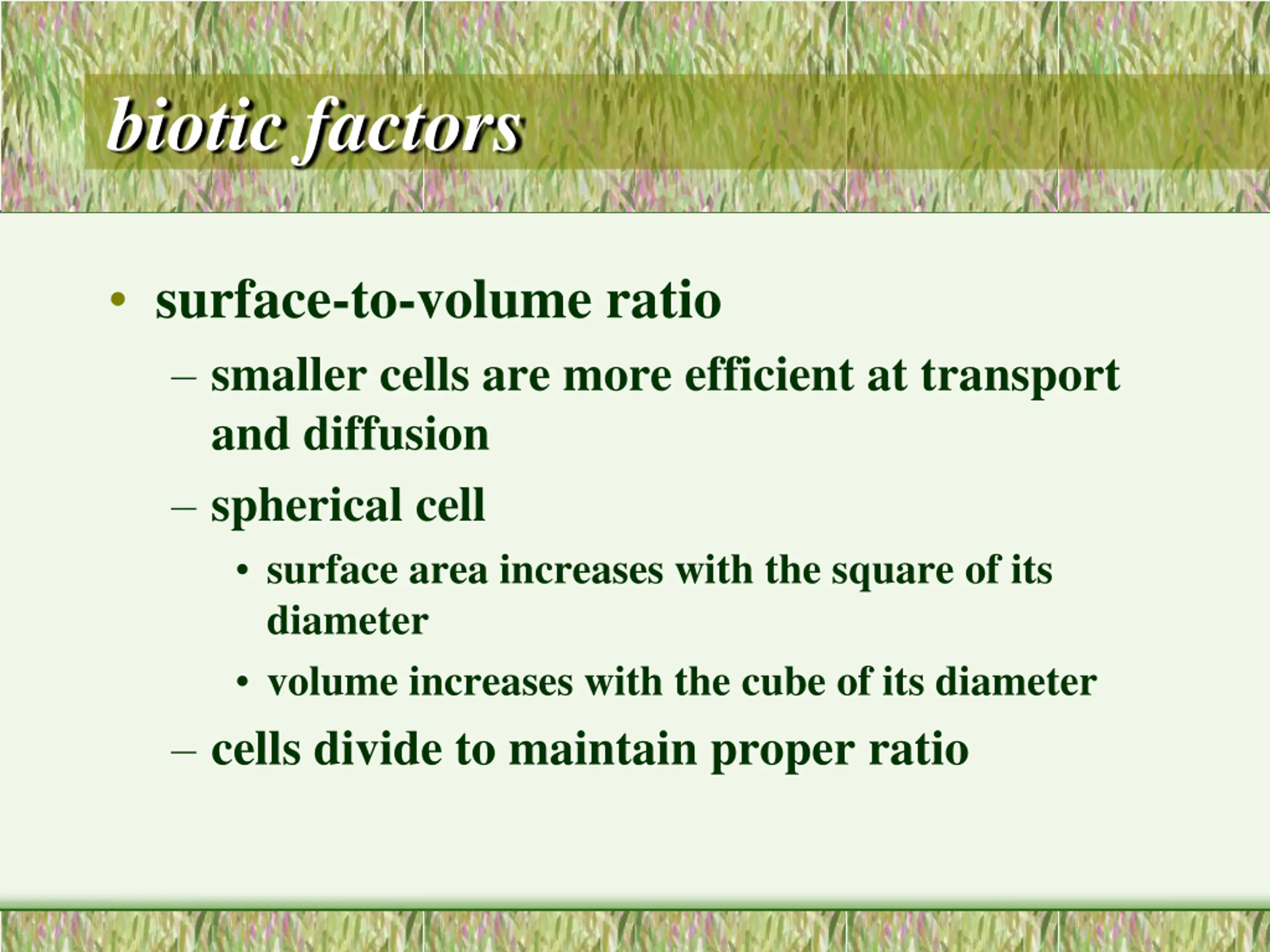 biotic factors

• surface-to-volume ratio

– smaller cells are more efficient at transport and diffusion

– spherical cell

• surface area increases with the square of its diameter

• volume increases with the cube of its diameter

– cells divide to maintain proper ratio